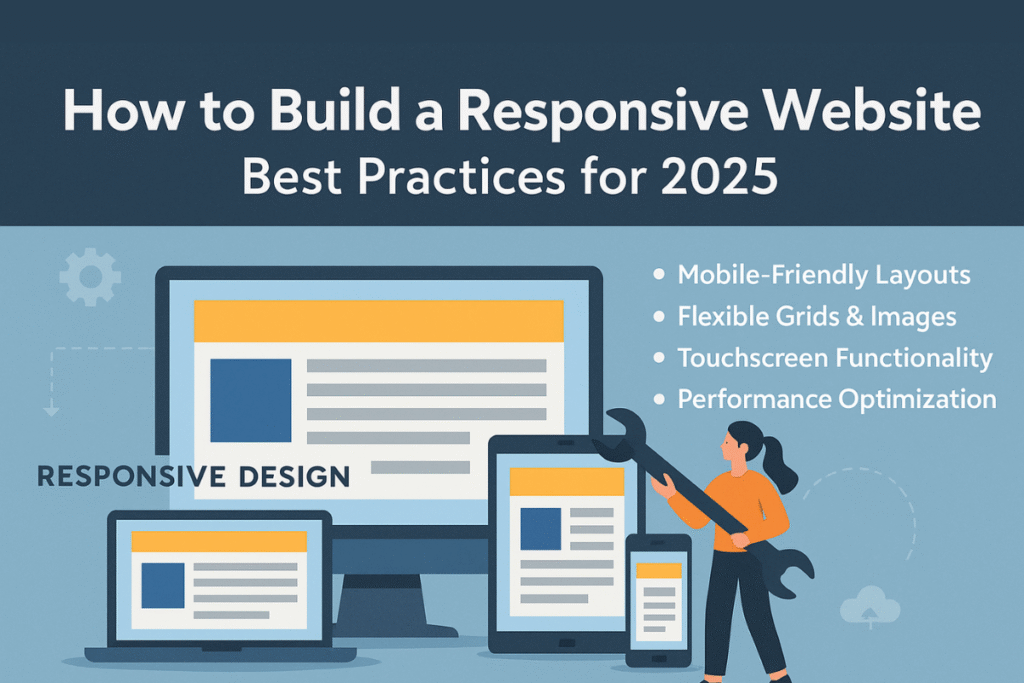 How to Build a Responsive Website
Best Practices for 2025

• Mobile-Friendly Layouts
• Flexible Grids & Images
• Touchscreen Functionality
• Performance Optimization

RESPONSIVE DESIGN